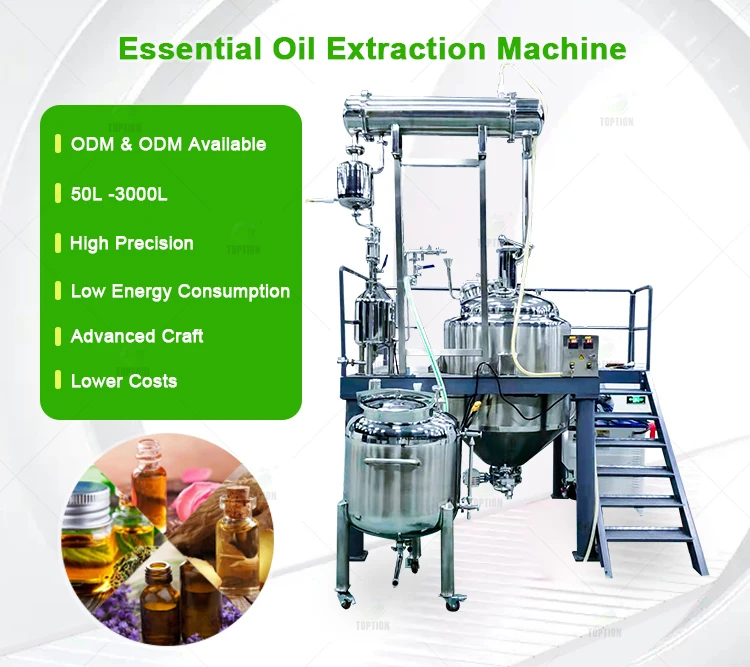 Essential Oil Extraction Machine

ODM & ODM Available

50L -3000L

High Precision

Low Energy Consumption

Advanced Craft

Lower Costs

TOPTION